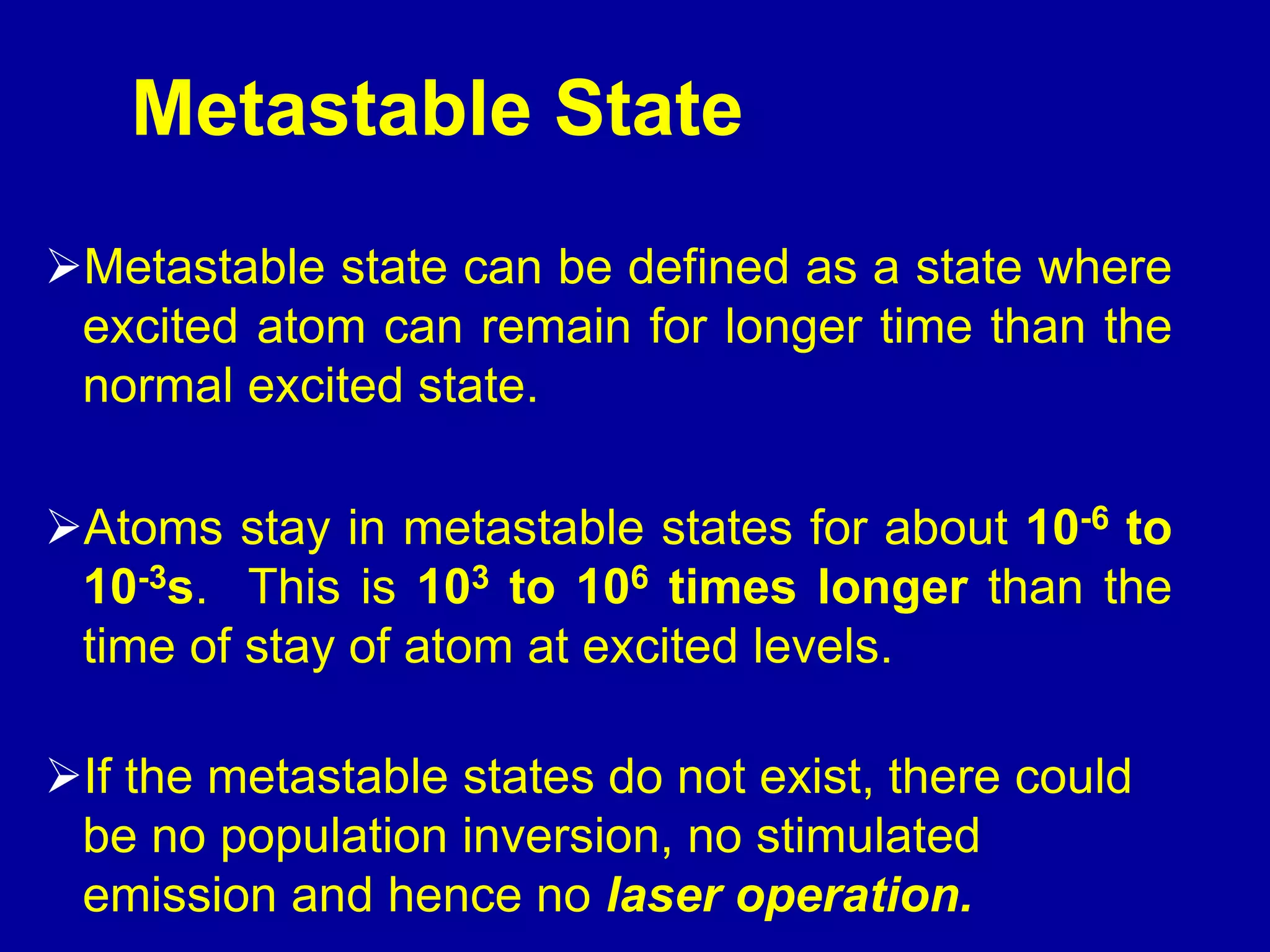 Metastable State

➢Metastable state can be defined as a state where excited atom can remain for longer time than the normal excited state.

➢Atoms stay in metastable states for about $10^{-6}$ to $10^{-3}$s. This is $10^{3}$ to $10^{6}$ times longer than the time of stay of atom at excited levels.

➢If the metastable states do not exist, there could be no population inversion, no stimulated emission and hence no laser operation.